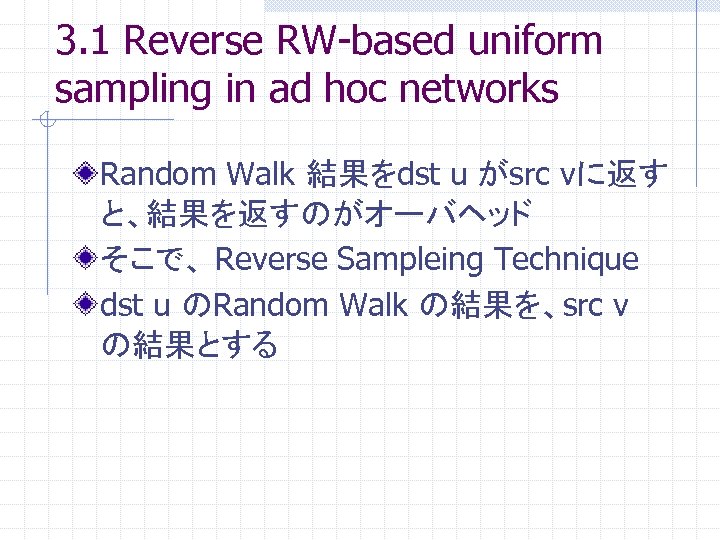 3.1 Reverse RW-based uniform sampling in ad hoc networks

Random Walk 結果をdst u がsrc vに返すと、結果を返すのがオーバヘッド

そこで、Reverse Sampleing Technique

dst u のRandom Walk の結果を、src v の結果とする